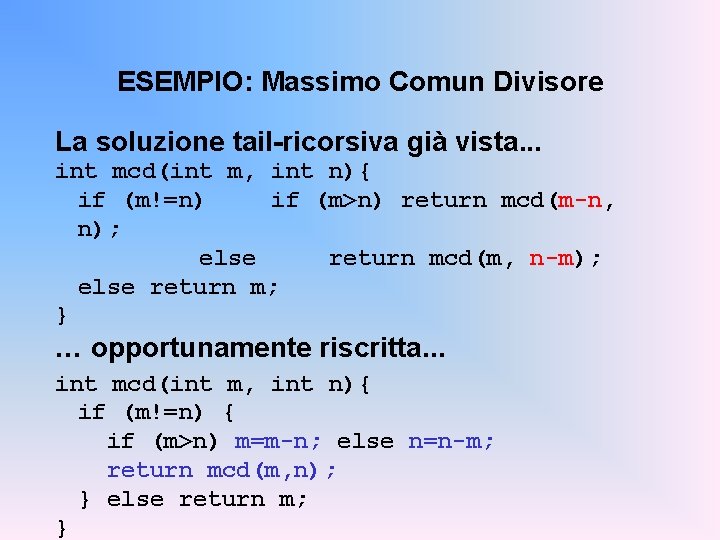 ESEMPIO: Massimo Comun Divisore

La soluzione tail-ricorsiva già vista...

int mcd(int m, int n){
  if (m!=n)     if (m>n) return mcd(m-n, n);
            else     return mcd(m, n-m);
  else return m;
}

... opportunamente riscritta...

int mcd(int m, int n){
  if (m!=n) {
    if (m>n) m=m-n; else n=n-m;
    return mcd(m,n);
  } else return m;
}